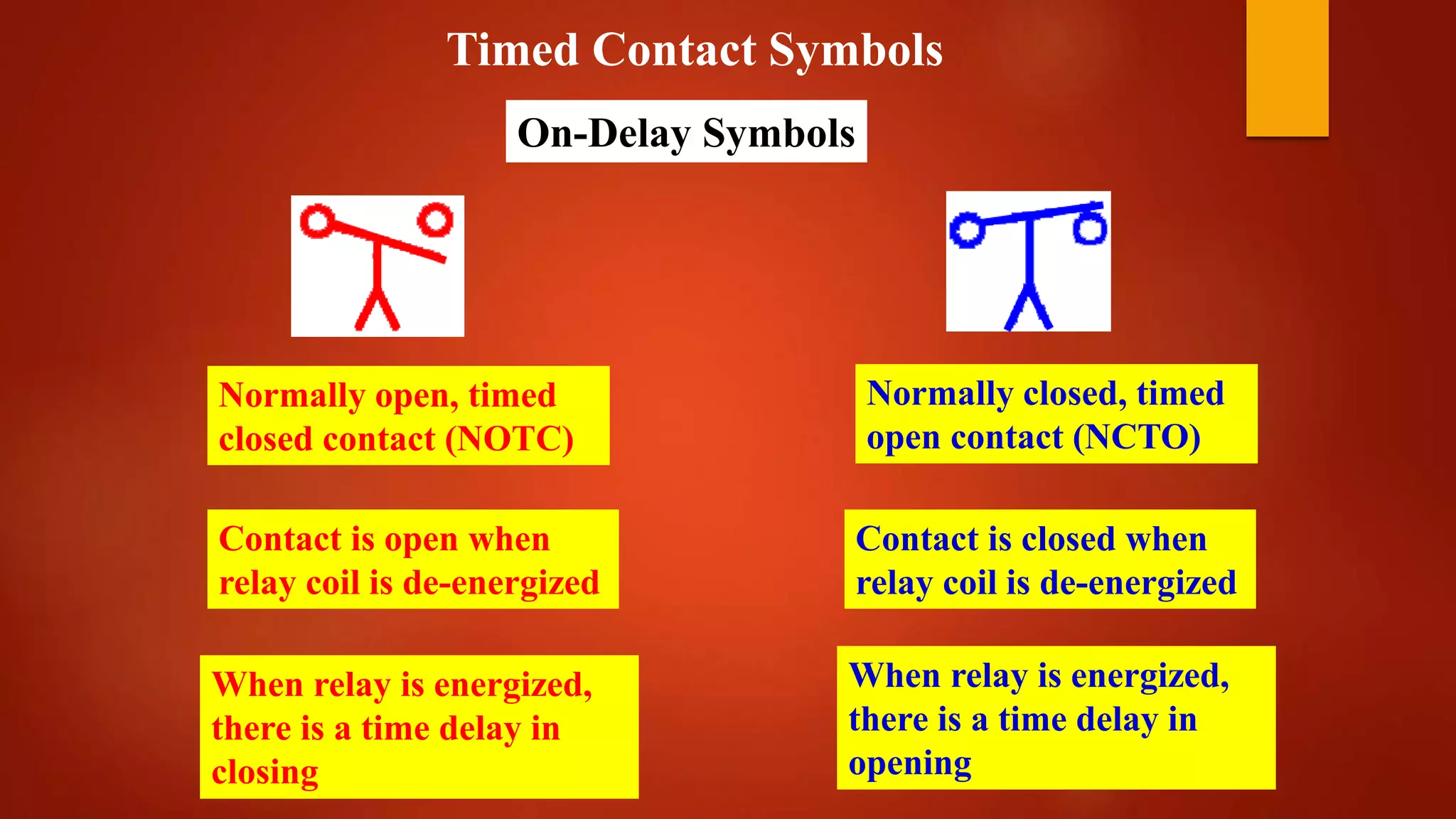 Timed Contact Symbols

On-Delay Symbols

Normally open, timed closed contact (NOTC)

Contact is open when relay coil is de-energized

When relay is energized, there is a time delay in closing

Normally closed, timed open contact (NCTO)

Contact is closed when relay coil is de-energized

When relay is energized, there is a time delay in opening